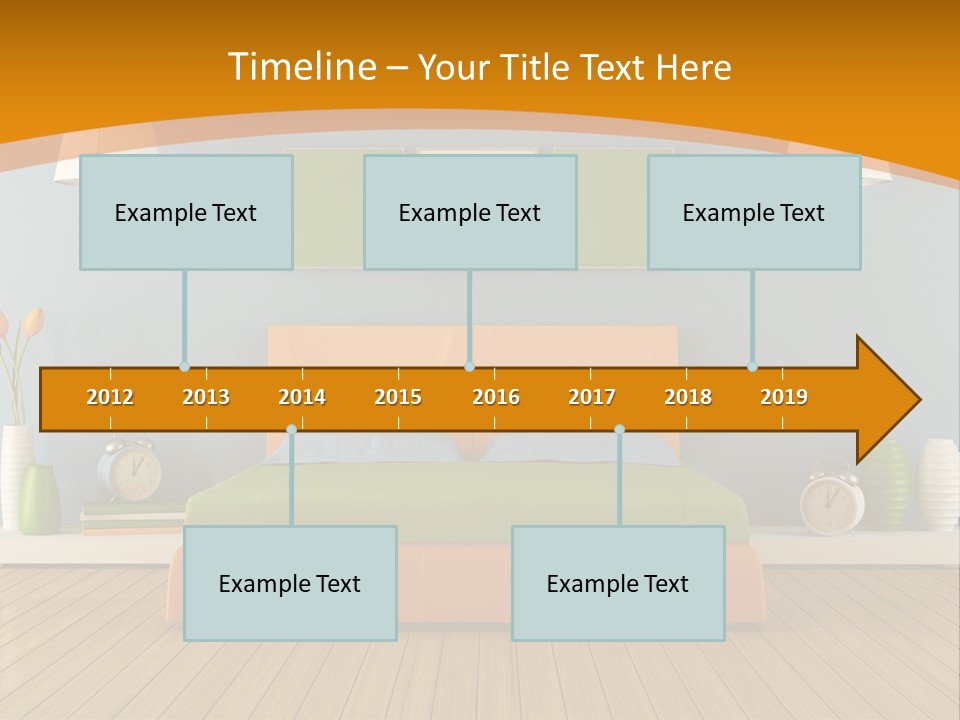 Timeline – Your Title Text Here

Example Text

Example Text

Example Text

2012 2013 2014 2015 2016 2017 2018 2019

Example Text

Example Text